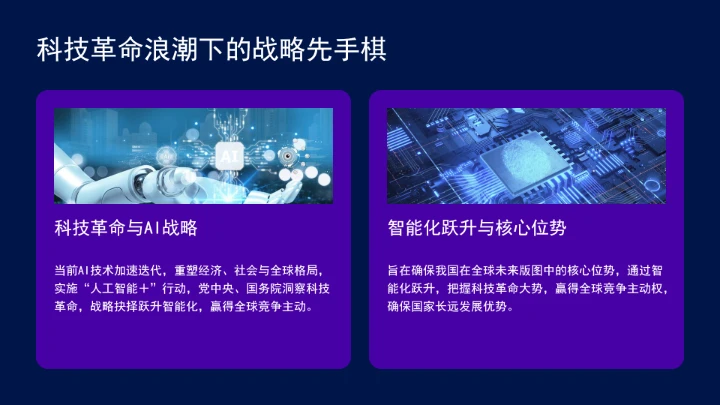 科技革命浪潮下的战略先手棋

AI

科技革命与AI战略

当前AI技术加速迭代，重塑经济、社会与全球格局，实施“人工智能＋”行动，党中央、国务院洞察科技革命，战略抉择跃升智能化，赢得全球竞争主动。

智能化跃升与核心位势

旨在确保我国在全球未来版图中的核心位势，通过智能化跃升，把握科技革命大势，赢得全球竞争主动权，确保国家长远发展优势。